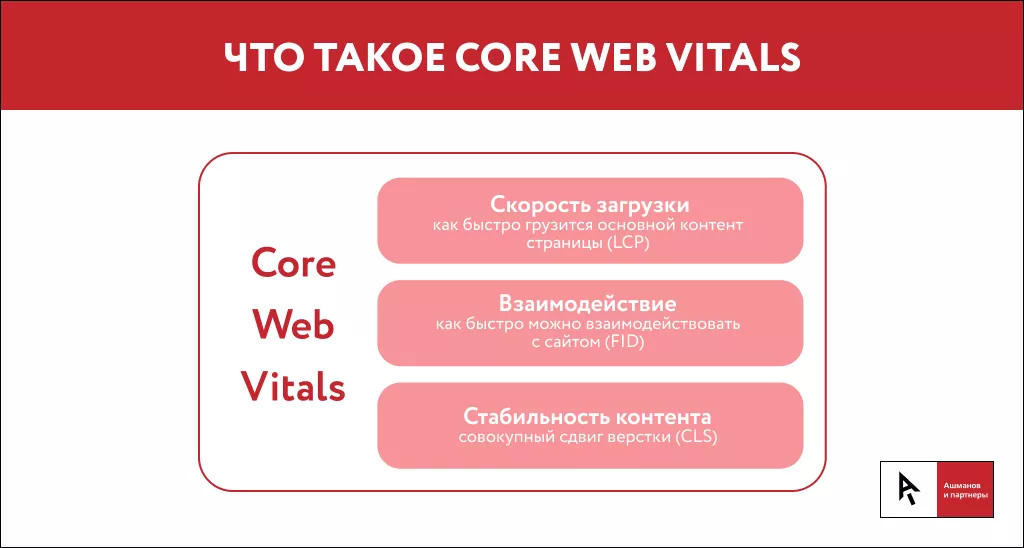 ЧТО ТАКОЕ CORE WEB VITALS

Core Web Vitals

Скорость загрузки
как быстро грузится основной контент страницы (LCP)

Взаимодействие
как быстро можно взаимодействовать с сайтом (FID)

Стабильность контента
совокупный сдвиг верстки (CLS)

Ашманов и партнеры